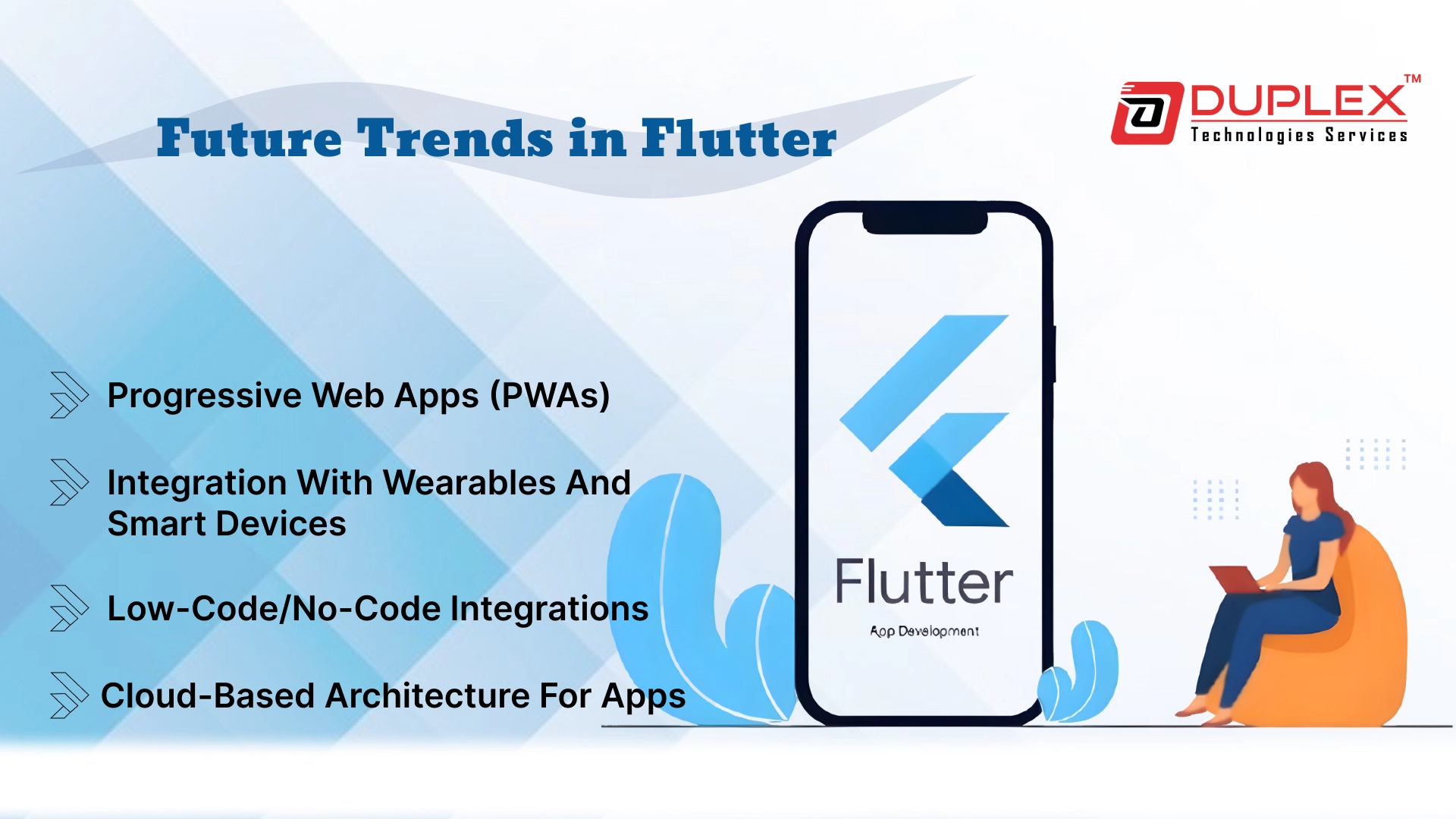 Future Trends in Flutter

DUPLEX™
Technologies Services

Progressive Web Apps (PWAs)

Integration With Wearables And Smart Devices

Low-Code/No-Code Integrations

Cloud-Based Architecture For Apps

Flutter
App Development